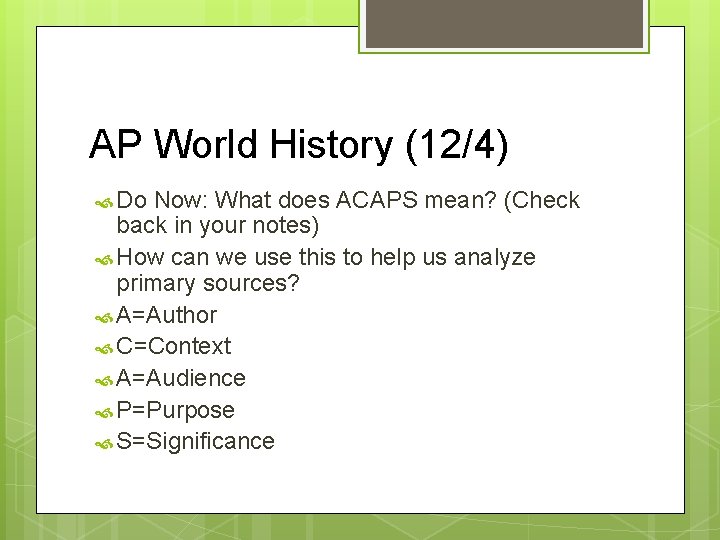 AP World History (12/4)

Do Now: What does ACAPS mean? (Check back in your notes)

How can we use this to help us analyze primary sources?

A=Author

C=Context

A=Audience

P=Purpose

S=Significance